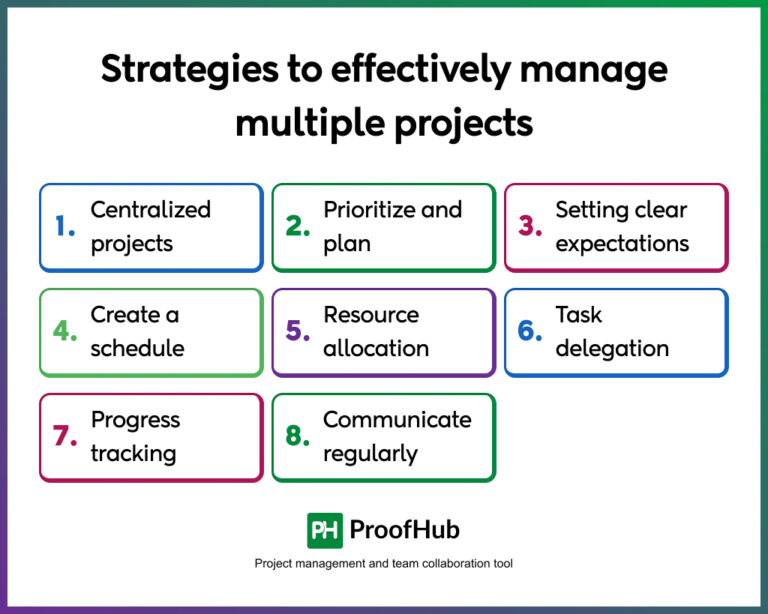 Strategies to effectively manage multiple projects

1. Centralized projects

2. Prioritize and plan

3. Setting clear expectations

4. Create a schedule

5. Resource allocation

6. Task delegation

7. Progress tracking

8. Communicate regularly

PH ProofHub

Project management and team collaboration tool